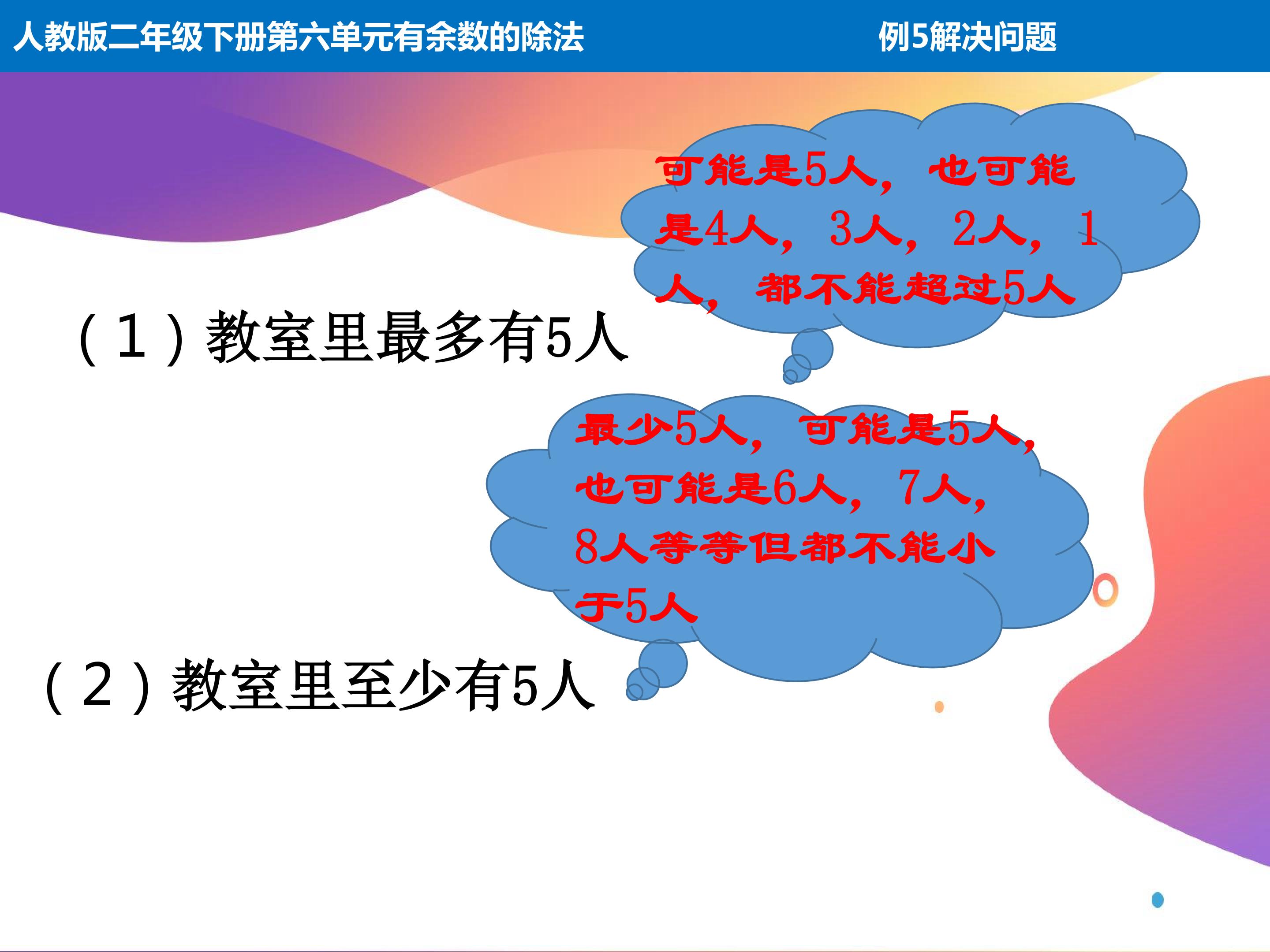 人教版二年级下册第六单元有余数的除法

例5解决问题

可能是5人，也可能是4人，3人，2人，1人，都不能超过5人

（1）教室里最多有5人

最少5人，可能是5人，也可能是6人，7人，8人等等但都不能小于5人

（2）教室里至少有5人